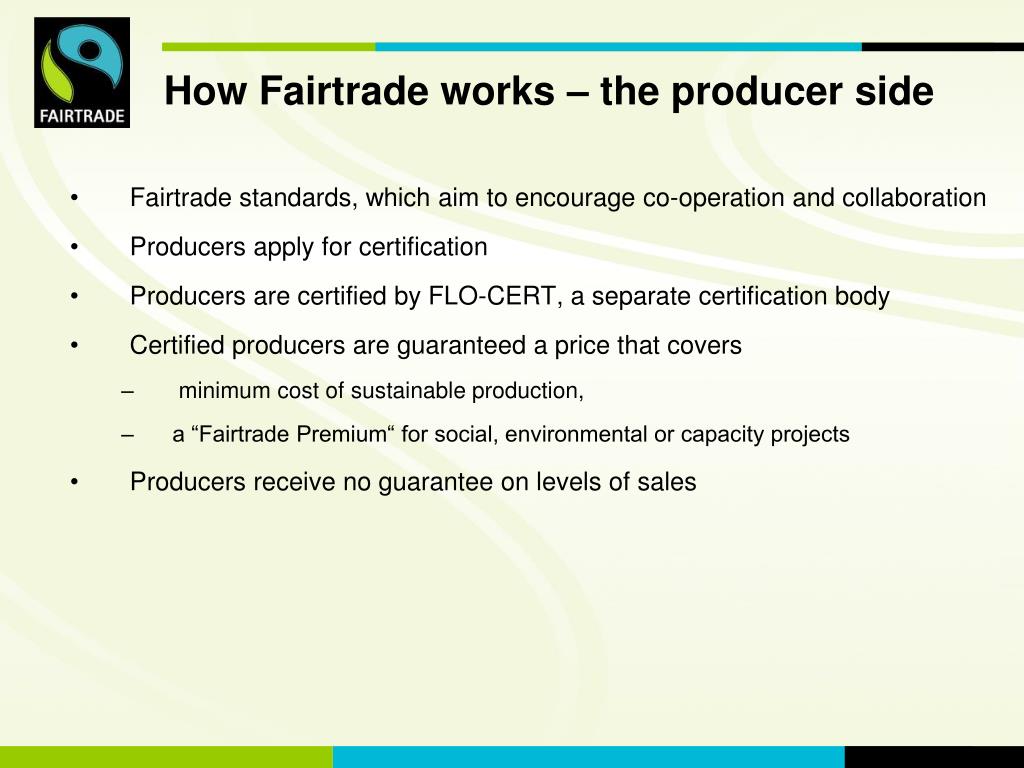 FAIRTRADE

How Fairtrade works – the producer side

• Fairtrade standards, which aim to encourage co-operation and collaboration
• Producers apply for certification
• Producers are certified by FLO-CERT, a separate certification body
• Certified producers are guaranteed a price that covers
– minimum cost of sustainable production,
– a “Fairtrade Premium“ for social, environmental or capacity projects
• Producers receive no guarantee on levels of sales